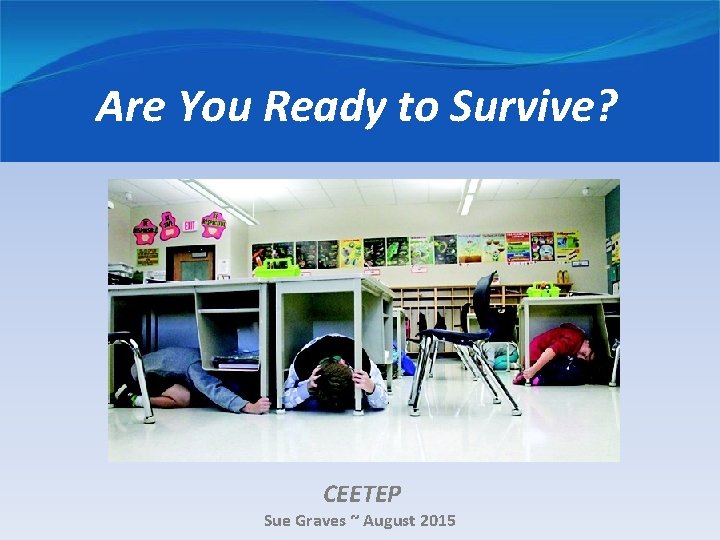 Are You Ready to Survive?

EXIT

CEETEP

Sue Graves ~ August 2015